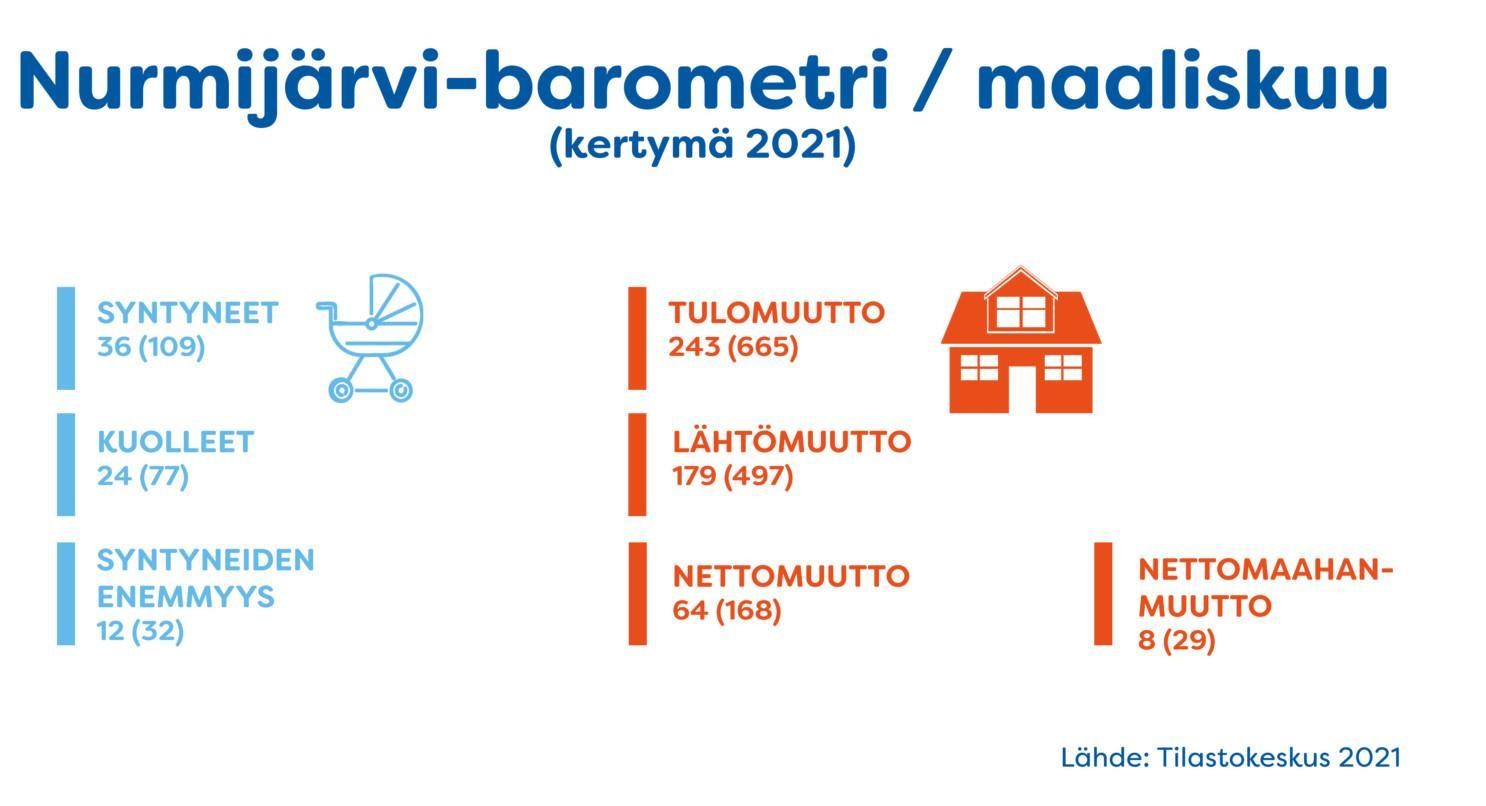 Nurmijärvi-barometri / maaliskuu
(kertymä 2021)

SYNTYNEET
36 (109)

KUOLLEET
24 (77)

SYNTYNEIDEN ENEMMYYS
12 (32)

TULOMUUTTO
243 (665)

LÄHTÖMUUTTO
179 (497)

NETTOMUUTTO
64 (168)

NETTOMAAHANMUUTTO
8 (29)

Lähde: Tilastokeskus 2021